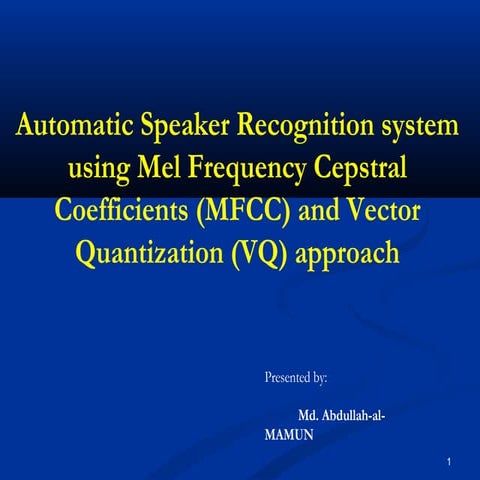 Automatic Speaker Recognition system using Mel Frequency Cepstral Coefficients (MFCC) and Vector Quantization (VQ) approach

Presented by:

Md. Abdullah-al-MAMUN

1